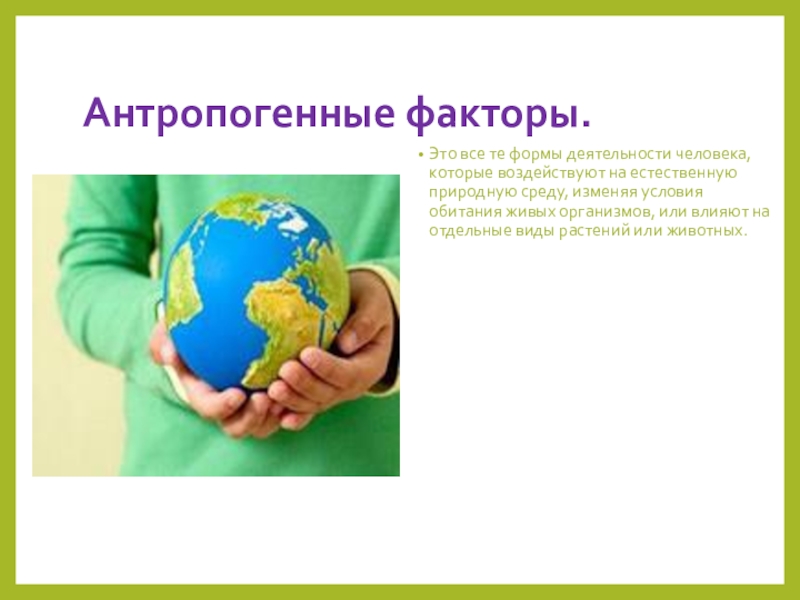 Антропогенные факторы.

• Это все те формы деятельности человека, которые воздействуют на естественную природную среду, изменяя условия обитания живых организмов, или влияют на отдельные виды растений или животных.